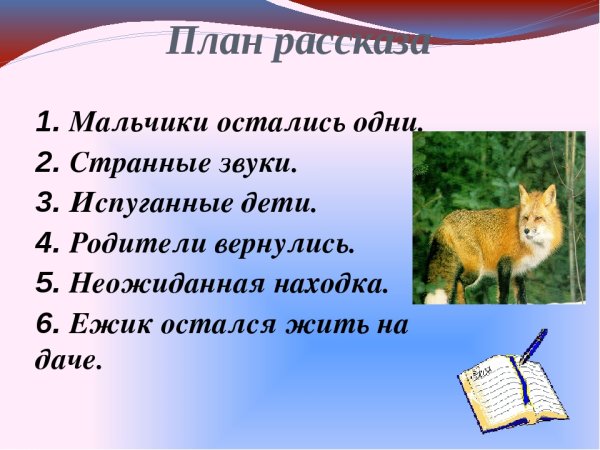 План рассказа

1. Мальчики остались одни.
2. Странные звуки.
3. Испуганные дети.
4. Родители вернулись.
5. Неожиданная находка.
6. Ежик остался жить на даче.